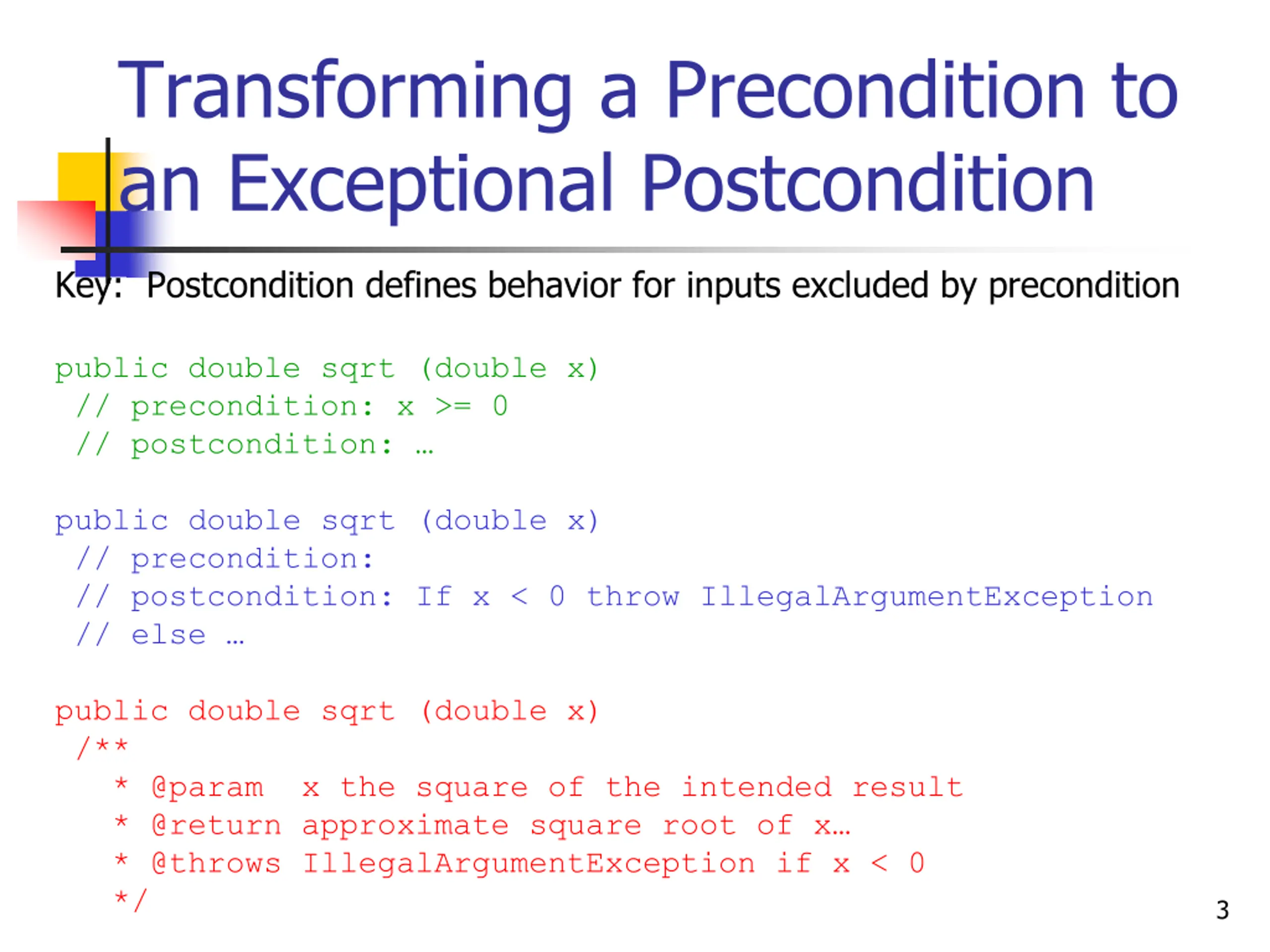 Transforming a Precondition to an Exceptional Postcondition

Key: Postcondition defines behavior for inputs excluded by precondition

public double sqrt (double x)
 // precondition: x >= 0
 // postcondition: …

public double sqrt (double x)
 // precondition:
 // postcondition: If x < 0 throw IllegalArgumentException
 // else …

public double sqrt (double x)
 /**
   * @param  x the square of the intended result
   * @return approximate square root of x…
   * @throws IllegalArgumentException if x < 0
   */

3